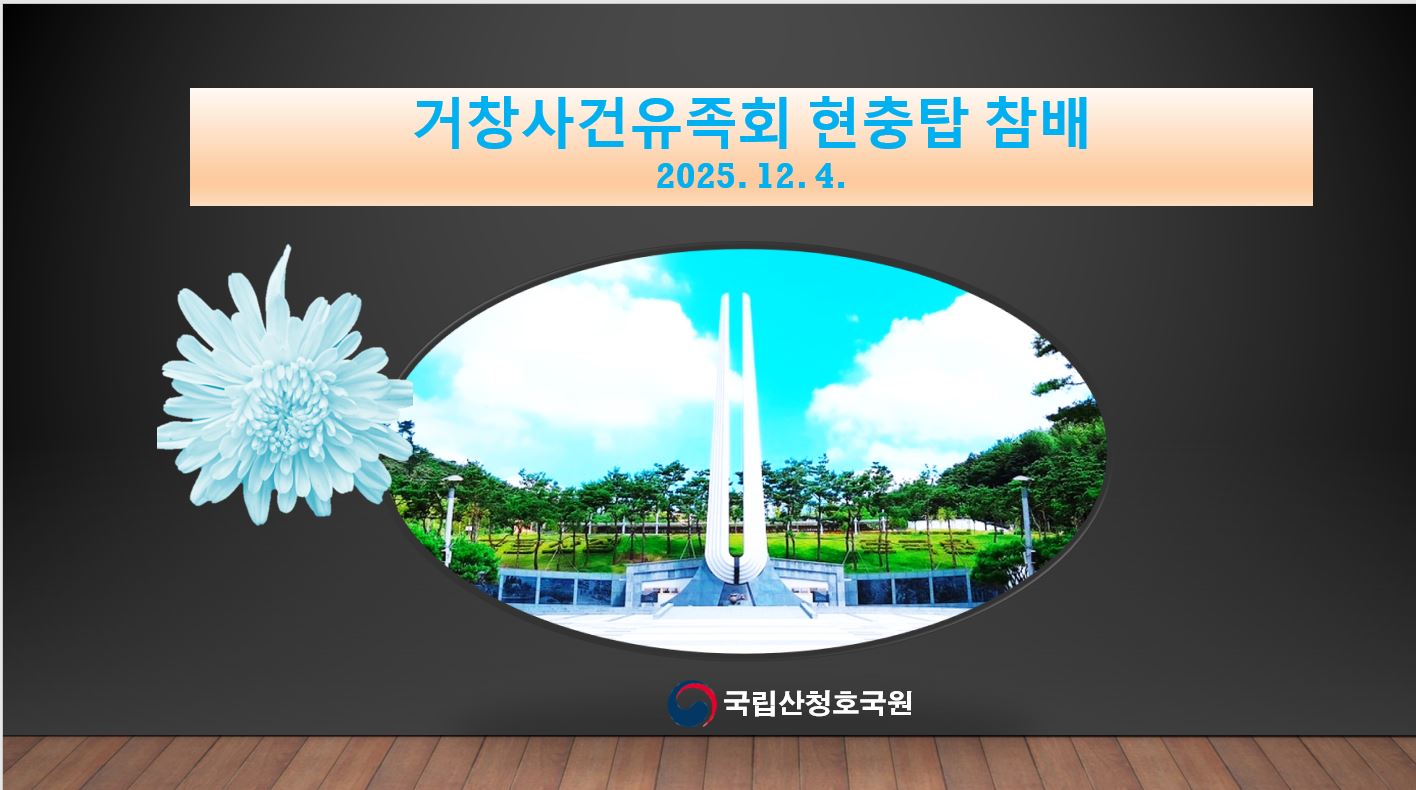 거창사건유족회 현충탑 참배
2025. 12. 4.

국립산청호국원